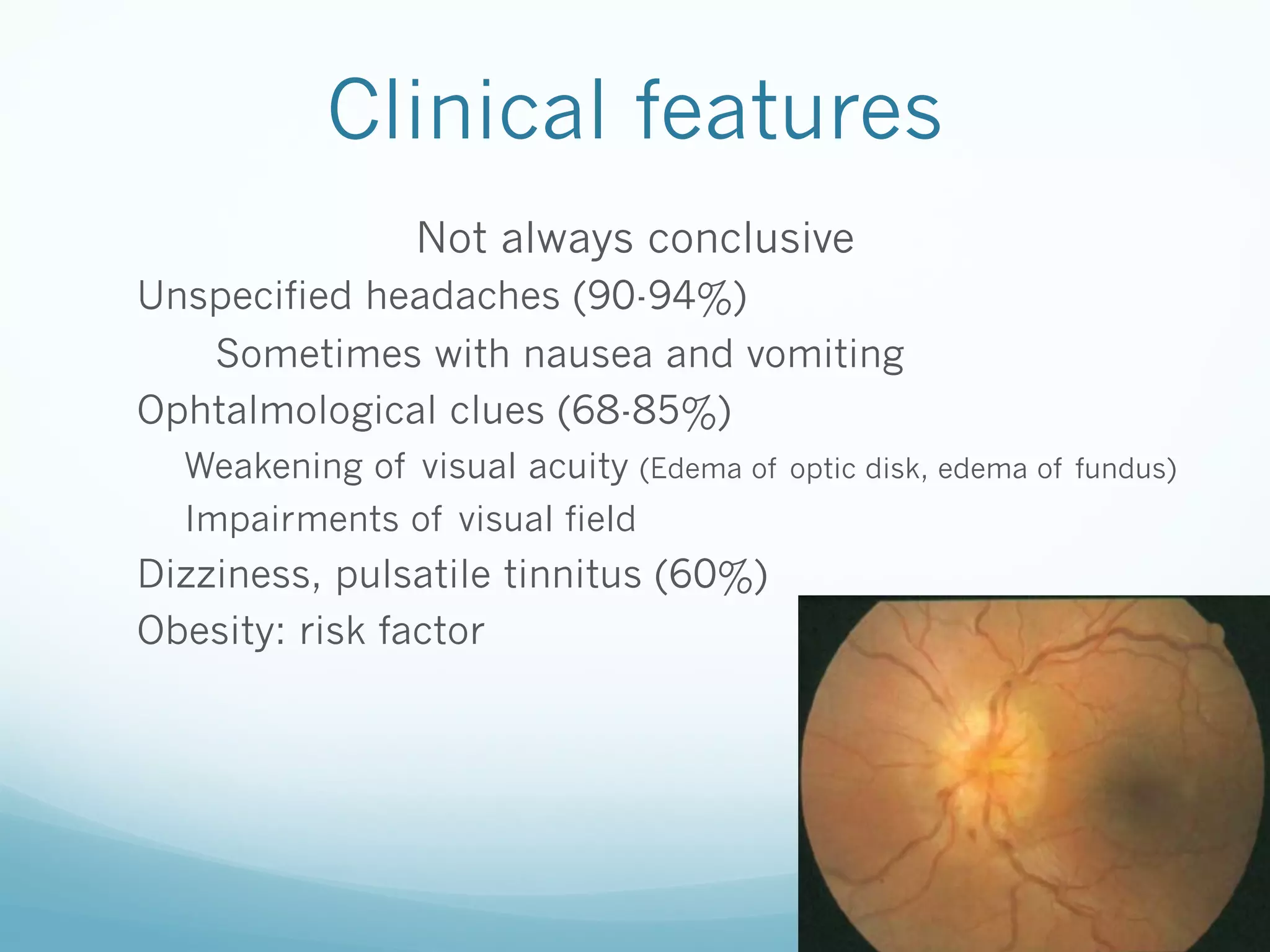 Clinical features

Not always conclusive

Unspecified headaches (90-94%)

Sometimes with nausea and vomiting

Ophtalmological clues (68-85%)

Weakening of visual acuity (Edema of optic disk, edema of fundus)

Impairments of visual field

Dizziness, pulsatile tinnitus (60%)

Obesity: risk factor